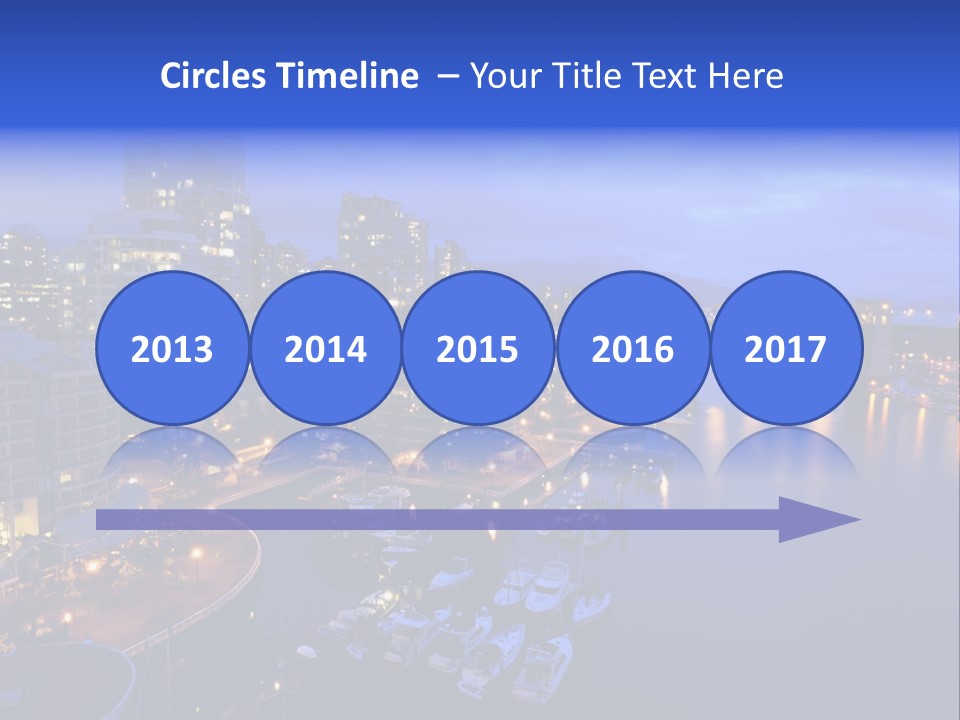 Circles Timeline – Your Title Text Here

2013 2014 2015 2016 2017